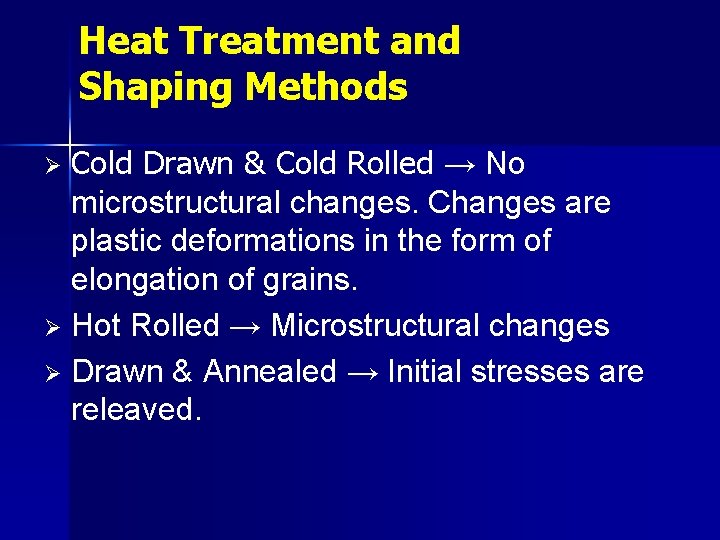 Heat Treatment and Shaping Methods

➢ Cold Drawn & Cold Rolled → No microstructural changes. Changes are plastic deformations in the form of elongation of grains.

➢ Hot Rolled → Microstructural changes

➢ Drawn & Annealed → Initial stresses are releaved.